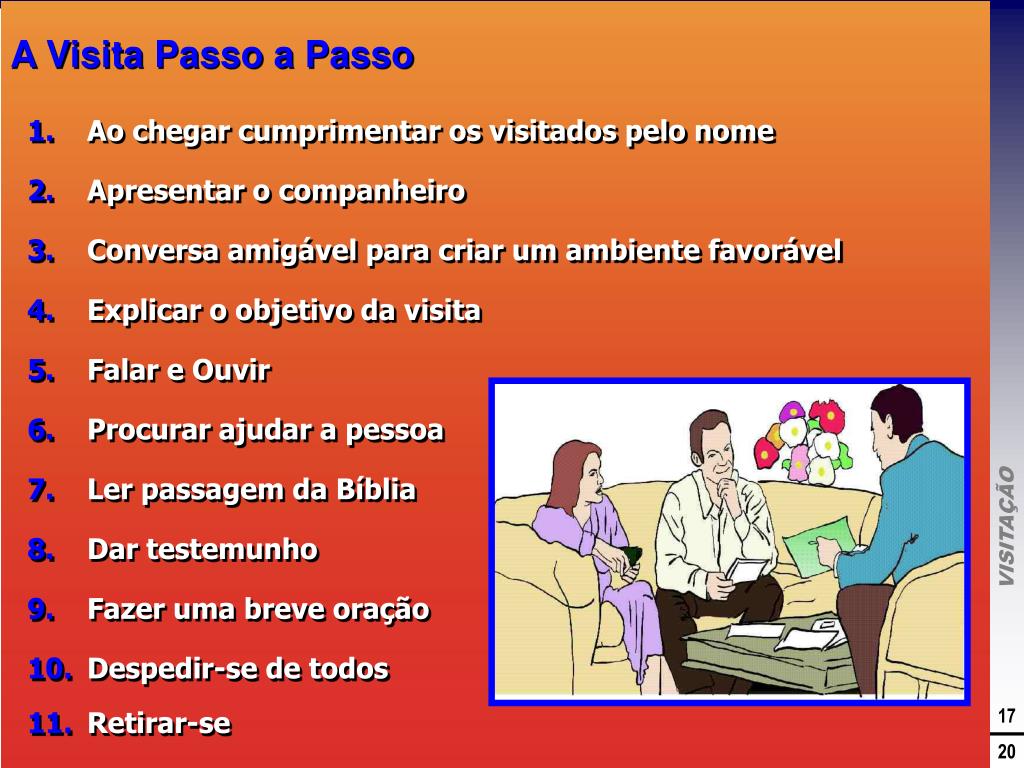 A Visita Passo a Passo

1. Ao chegar cumprimentar os visitados pelo nome
2. Apresentar o companheiro
3. Conversa amigável para criar um ambiente favorável
4. Explicar o objetivo da visita
5. Falar e Ouvir
6. Procurar ajudar a pessoa
7. Ler passagem da Bíblia
8. Dar testemunho
9. Fazer uma breve oração
10. Despedir-se de todos
11. Retirar-se

VISITAÇÃO

17

20